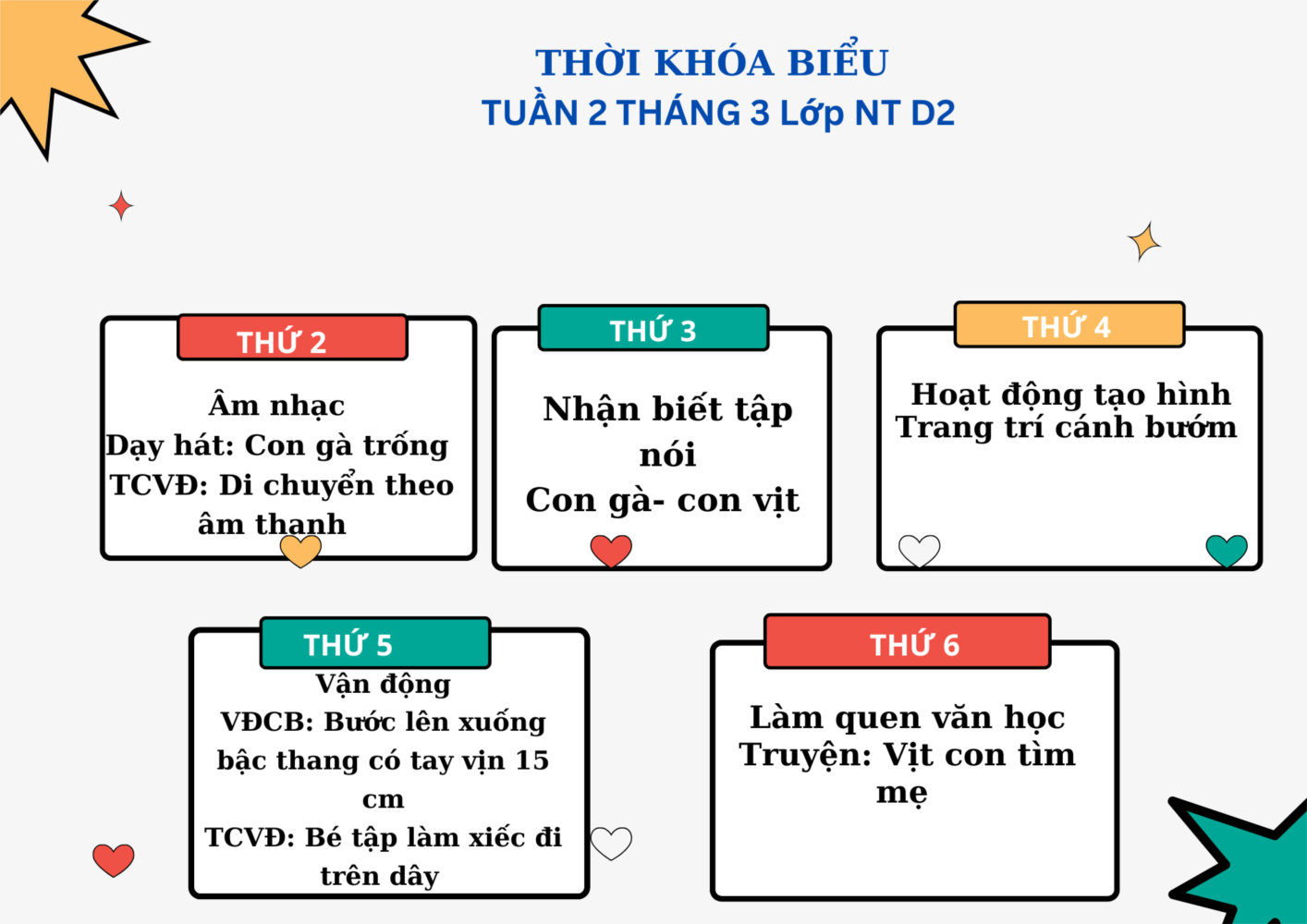 THỜI KHÓA BIỂU
TUẦN 2 THÁNG 3 Lớp NT D2

THỨ 2

Âm nhạc
Dạy hát: Con gà trống
TCVĐ: Di chuyển theo âm thanh

THỨ 3

Nhận biết tập nói
Con gà- con vịt

THỨ 4

Hoạt động tạo hình
Trang trí cánh bướm

THỨ 5

Vận động
VĐCB: Bước lên xuống bậc thang có tay vịn 15 cm
TCVĐ: Bé tập làm xiếc đi trên dây

THỨ 6

Làm quen văn học
Truyện: Vịt con tìm mẹ